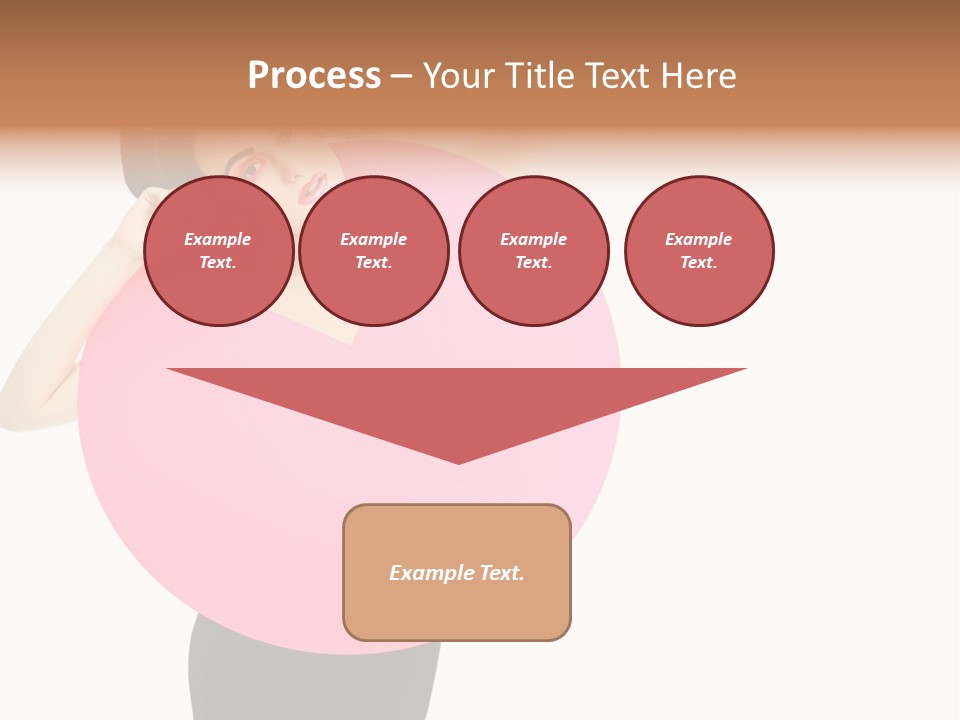 Process – Your Title Text Here

Example Text.

Example Text.

Example Text.

Example Text.

Example Text.